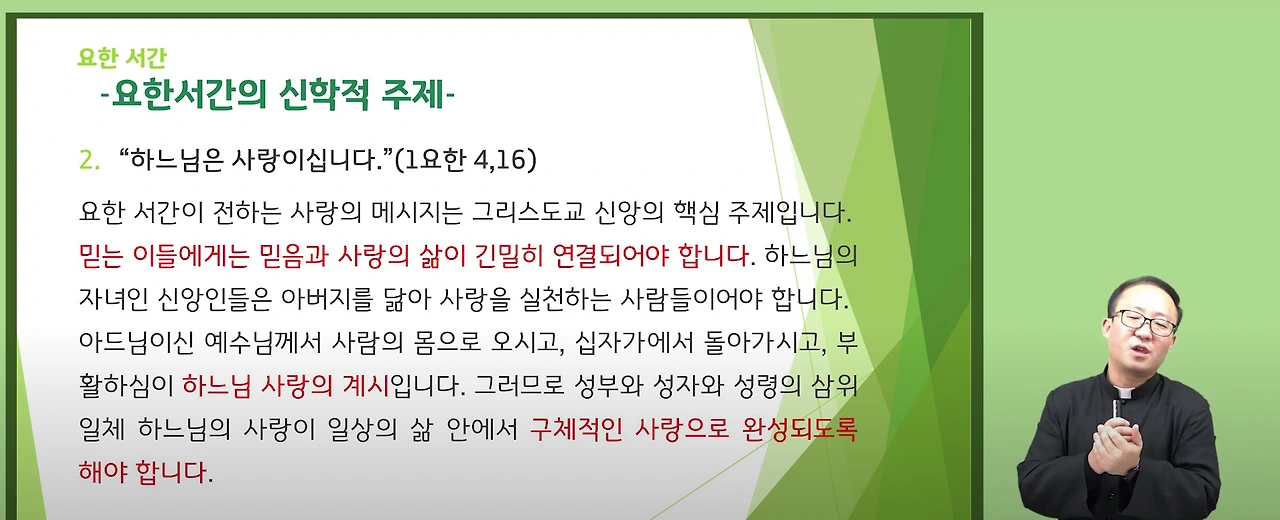 요한 서간

-요한서간의 신학적 주제-

2. “하느님은 사랑이십니다.”(1요한 4,16)

요한 서간이 전하는 사랑의 메시지는 그리스도교 신앙의 핵심 주제입니다. 믿는 이들에게는 믿음과 사랑의 삶이 긴밀히 연결되어야 합니다. 하느님의 자녀인 신앙인들은 아버지를 닮아 사랑을 실천하는 사람들이어야 합니다. 아드님이신 예수님께서 사람의 몸으로 오시고, 십자가에서 돌아가시고, 부활하심이 하느님 사랑의 계시입니다. 그러므로 성부와 성자와 성령의 삼위일체 하느님의 사랑이 일상의 삶 안에서 구체적인 사랑으로 완성되도록 해야 합니다.